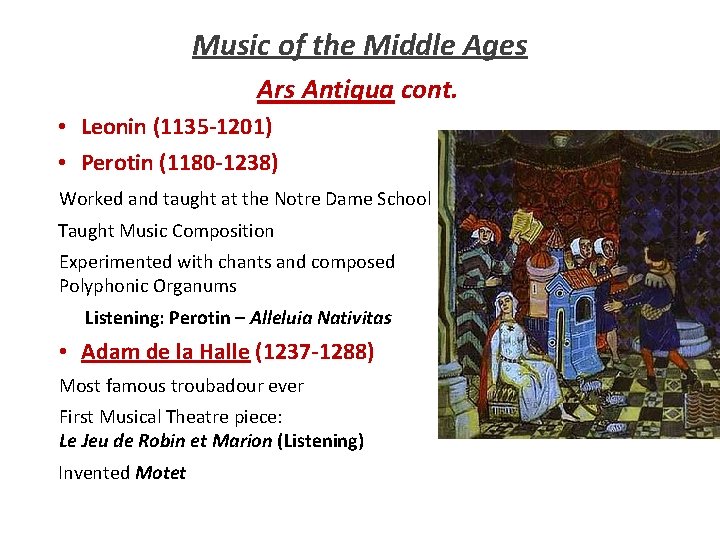 Music of the Middle Ages

Ars Antiqua cont.

• Leonin (1135-1201)
• Perotin (1180-1238)

Worked and taught at the Notre Dame School

Taught Music Composition

Experimented with chants and composed Polyphonic Organums

Listening: Perotin – Alleluia Nativitas

• Adam de la Halle (1237-1288)

Most famous troubadour ever

First Musical Theatre piece: Le Jeu de Robin et Marion (Listening)

Invented Motet